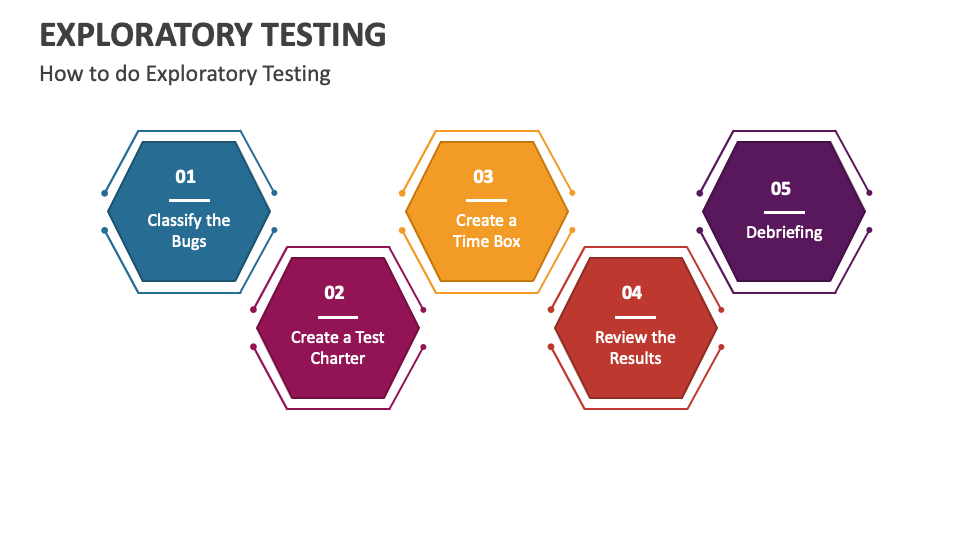 EXPLORATORY TESTING

How to do Exploratory Testing

01
Classify the Bugs

02
Create a Test Charter

03
Create a Time Box

04
Review the Results

05
Debriefing